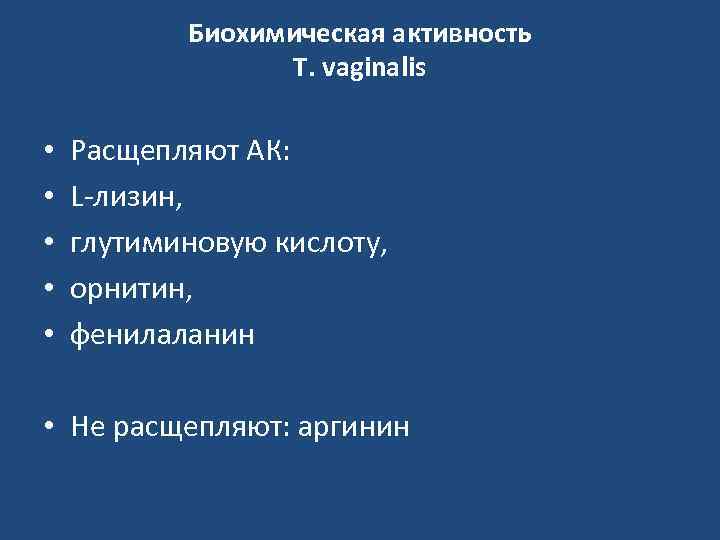 Биохимическая активность
T. vaginalis

• Расщепляют АК:
• L-лизин,
• глутиминовую кислоту,
• орнитин,
• фенилаланин

• Не расщепляют: аргинин